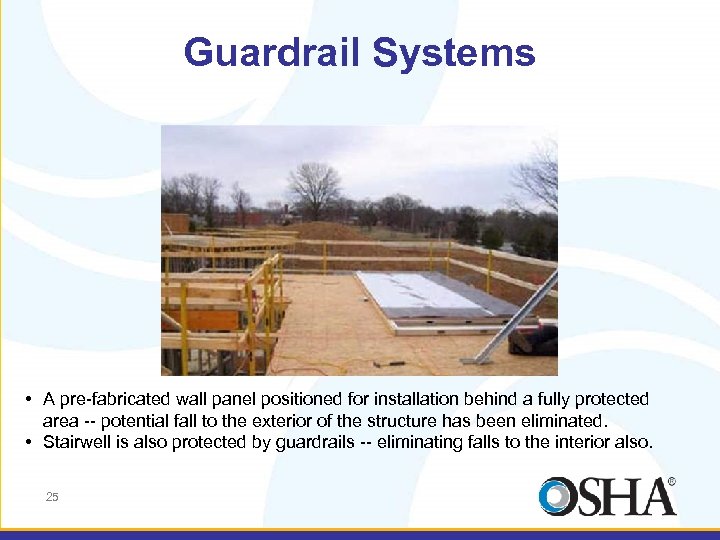 Guardrail Systems

• A pre-fabricated wall panel positioned for installation behind a fully protected area -- potential fall to the exterior of the structure has been eliminated.
• Stairwell is also protected by guardrails -- eliminating falls to the interior also.

25

OSHA®